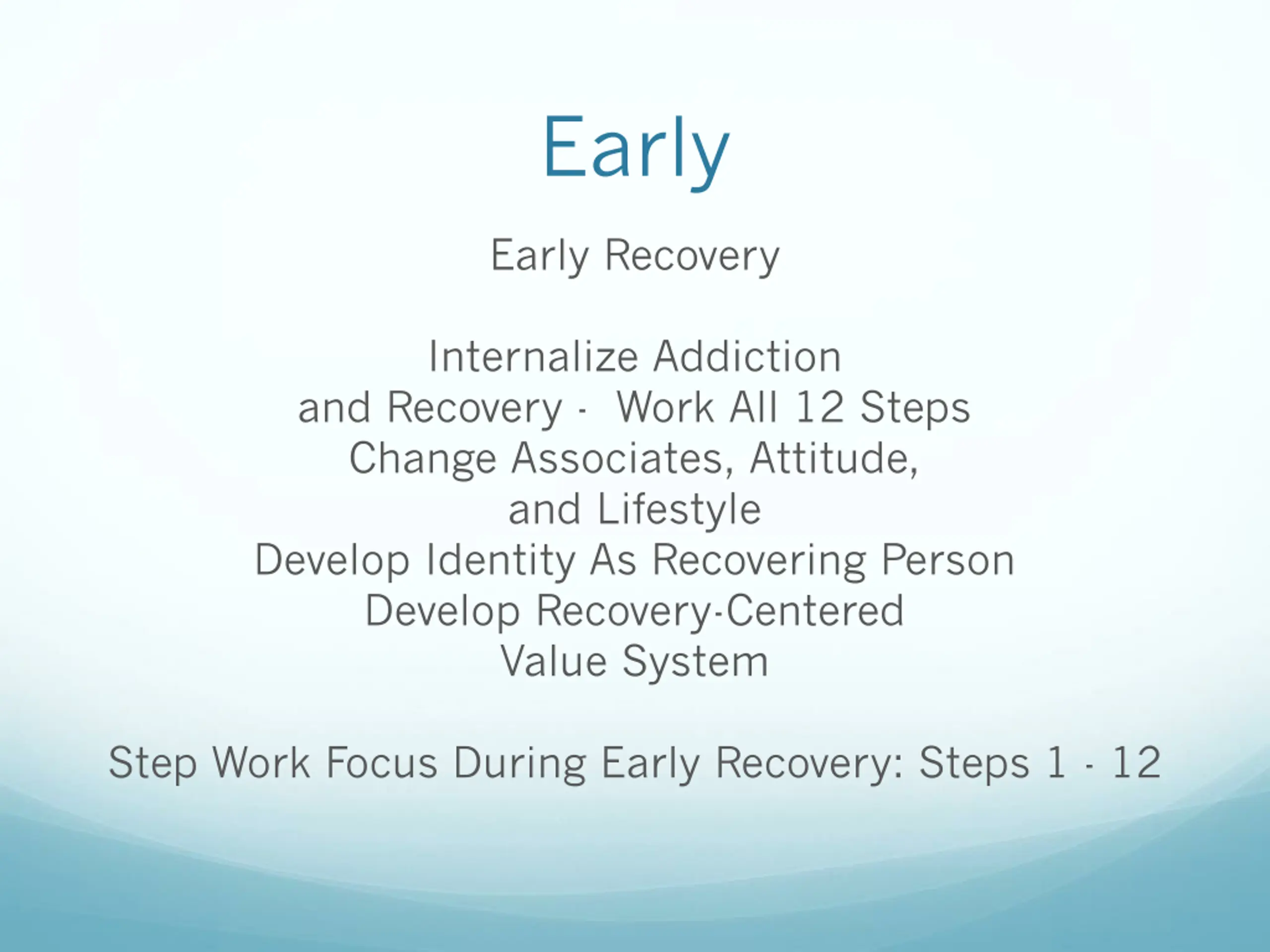 Early

Early Recovery

Internalize Addiction and Recovery - Work All 12 Steps
Change Associates, Attitude, and Lifestyle
Develop Identity As Recovering Person
Develop Recovery-Centered Value System

Step Work Focus During Early Recovery: Steps 1 - 12